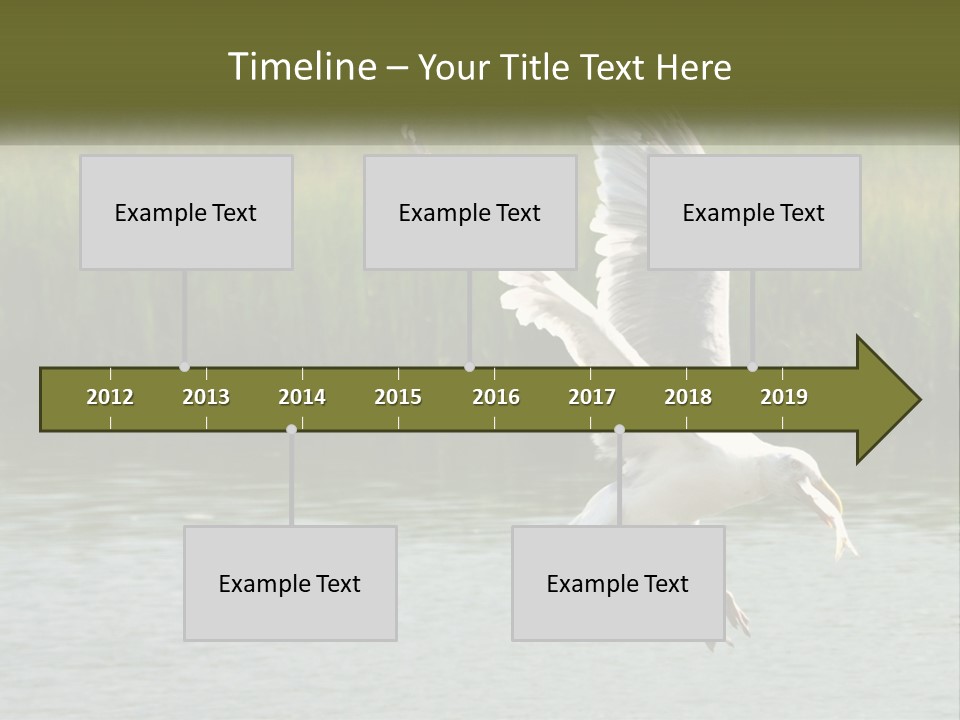 Timeline – Your Title Text Here

Example Text

Example Text

Example Text

2012 2013 2014 2015 2016 2017 2018 2019

Example Text

Example Text